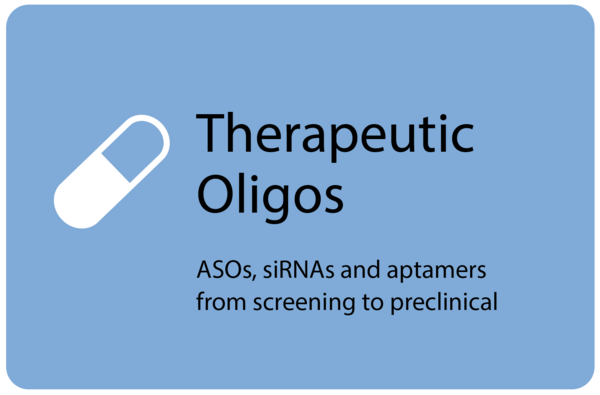 Therapeutic Oligos

ASOs, siRNAs and aptamers from screening to preclinical